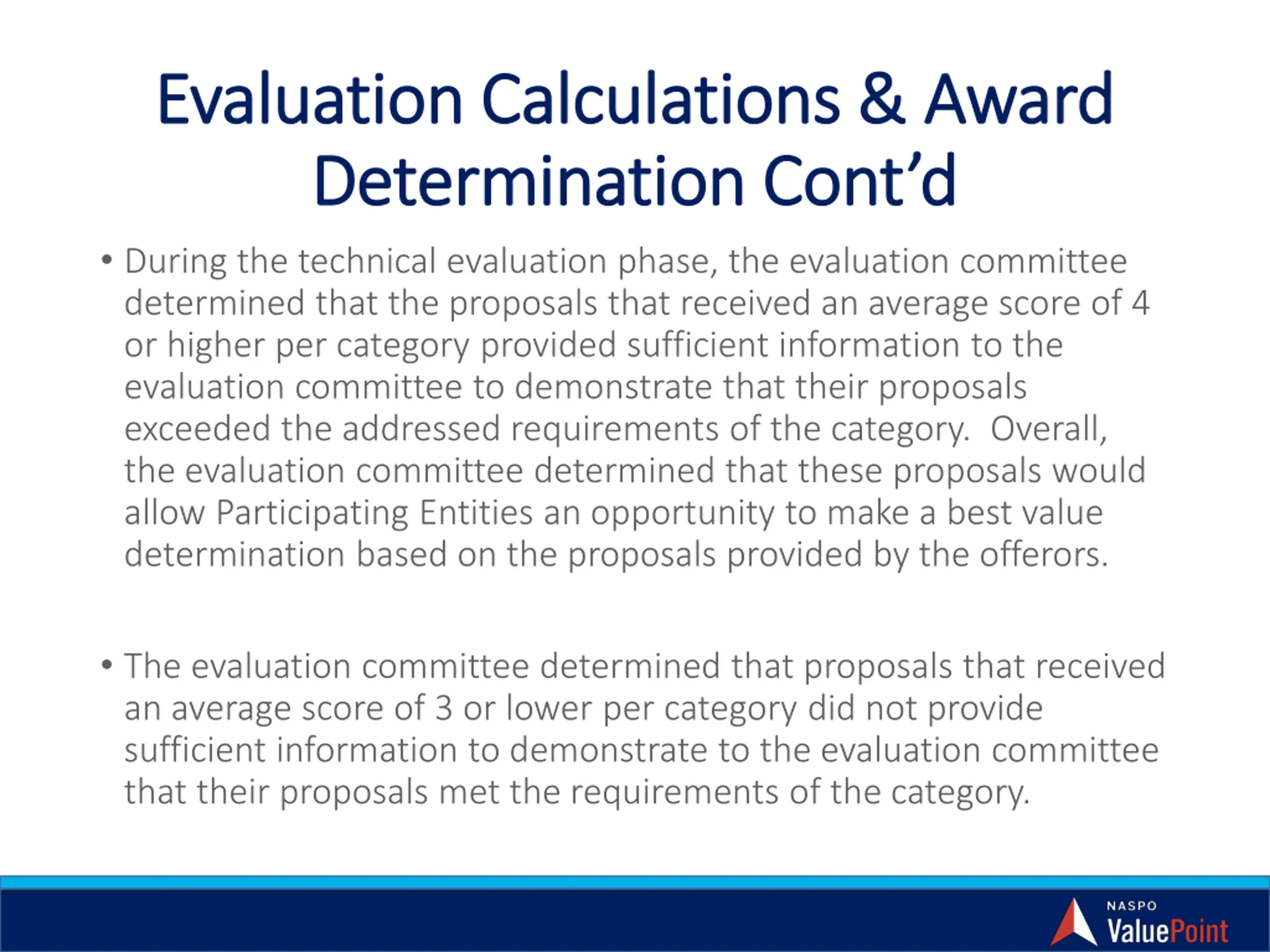 Evaluation Calculations & Award Determination Cont'd

• During the technical evaluation phase, the evaluation committee determined that the proposals that received an average score of 4 or higher per category provided sufficient information to the evaluation committee to demonstrate that their proposals exceeded the addressed requirements of the category. Overall, the evaluation committee determined that these proposals would allow Participating Entities an opportunity to make a best value determination based on the proposals provided by the offerors.

• The evaluation committee determined that proposals that received an average score of 3 or lower per category did not provide sufficient information to demonstrate to the evaluation committee that their proposals met the requirements of the category.

NASPO ValuePoint